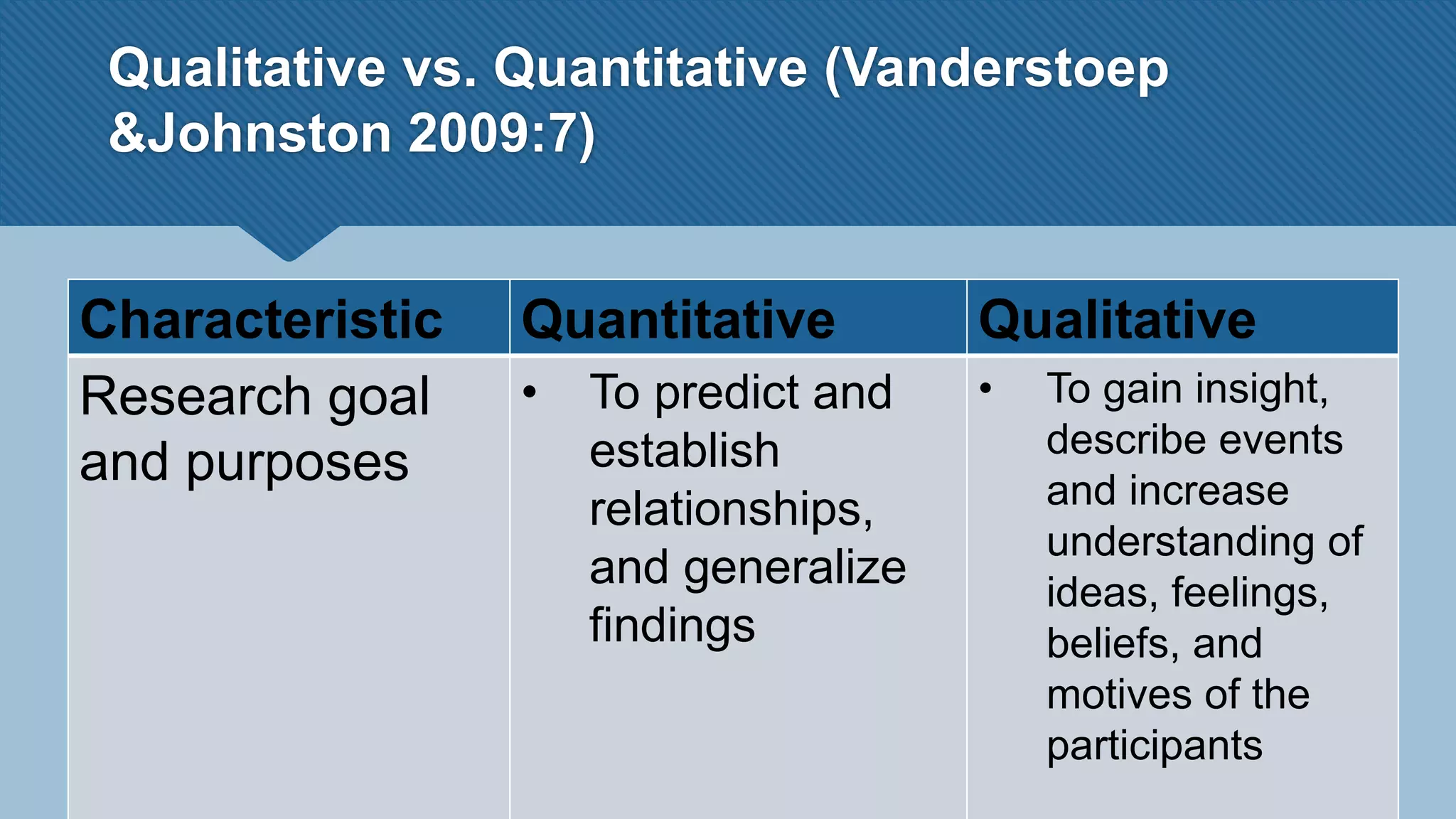 Qualitative vs. Quantitative (Vanderstoep &Johnston 2009:7)

| Characteristic | Quantitative | Qualitative |
|---|---|---|
| Research goal and purposes | • To predict and establish relationships, and generalize findings | • To gain insight, describe events and increase understanding of ideas, feelings, beliefs, and motives of the participants |